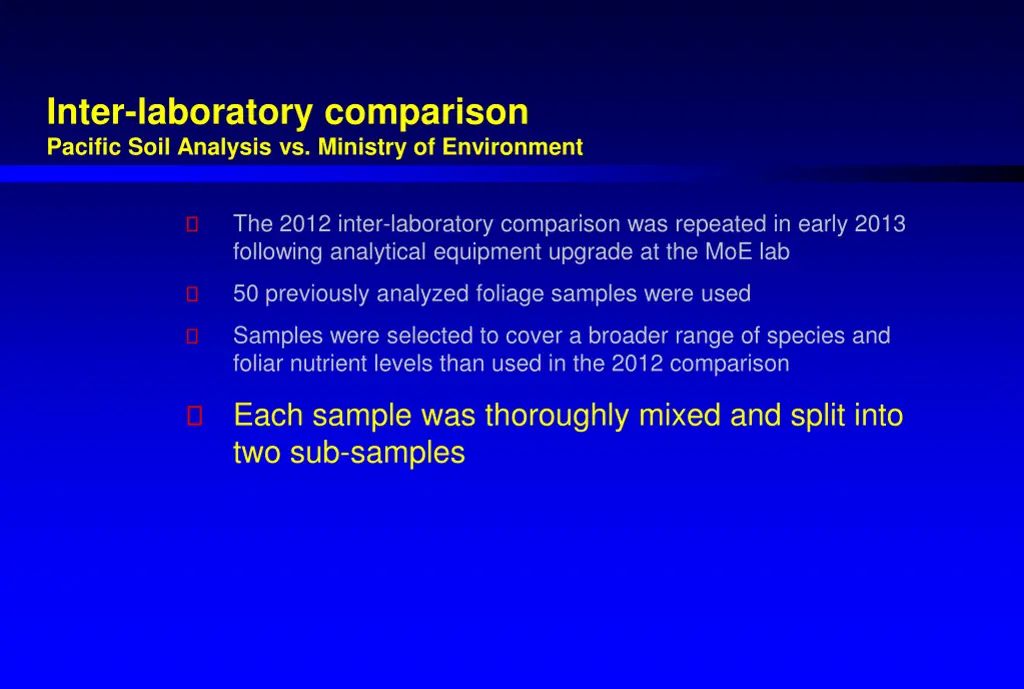 Inter-laboratory comparison
Pacific Soil Analysis vs. Ministry of Environment

The 2012 inter-laboratory comparison was repeated in early 2013 following analytical equipment upgrade at the MoE lab

50 previously analyzed foliage samples were used

Samples were selected to cover a broader range of species and foliar nutrient levels than used in the 2012 comparison

Each sample was thoroughly mixed and split into two sub-samples